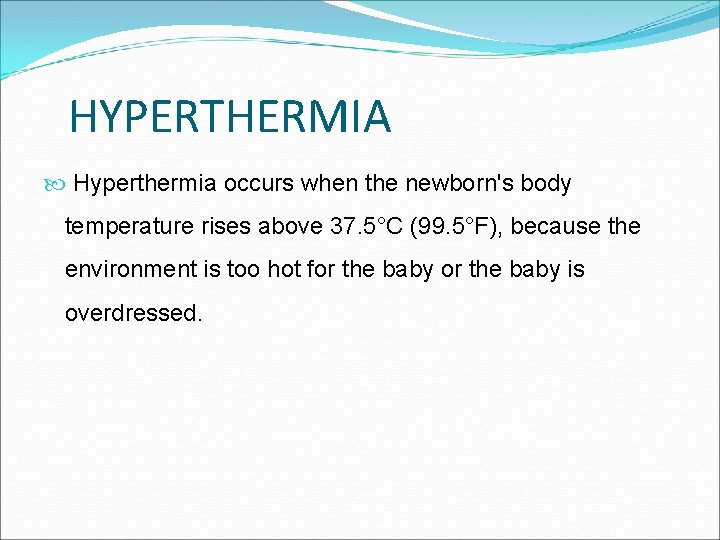 HYPERTHERMIA

Hyperthermia occurs when the newborn's body temperature rises above 37.5°C (99.5°F), because the environment is too hot for the baby or the baby is overdressed.